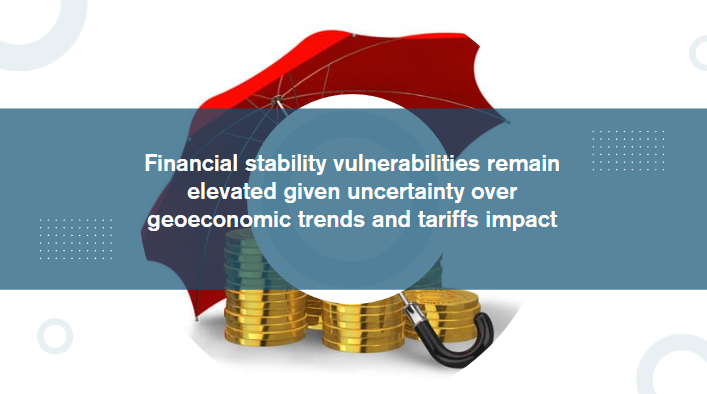 Financial stability vulnerabilities remain elevated given uncertainty over geoeconomic trends and tariffs impact